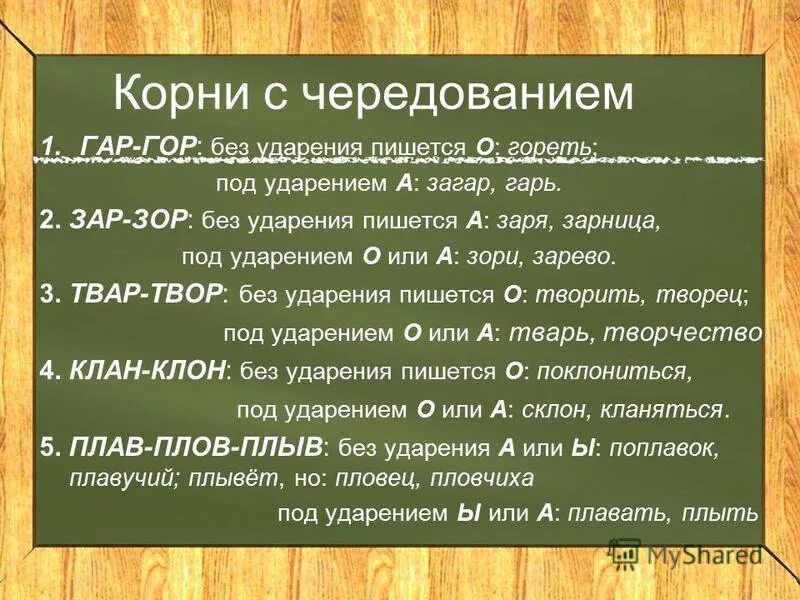 Корни с чередованием

1. ГАР-ГОР: без ударения пишется О: гореть;
под ударением А: загар, гарь.

2. ЗАР-ЗОР: без ударения пишется А: заря, зарница,
под ударением О или А: зори, зарево.

3. ТВАР-ТВОР: без ударения пишется О: творить, творец;
под ударением О или А: тварь, творчество

4. КЛАН-КЛОН: без ударения пишется О: поклониться,
под ударением О или А: склон, кланяться.

5. ПЛАВ-ПЛОВ-ПЛЫВ: без ударения А или Ы: поплавок, плавучий; плывёт, но: пловец, пловчиха
под ударением Ы или А: плавать, плыть

MyShared